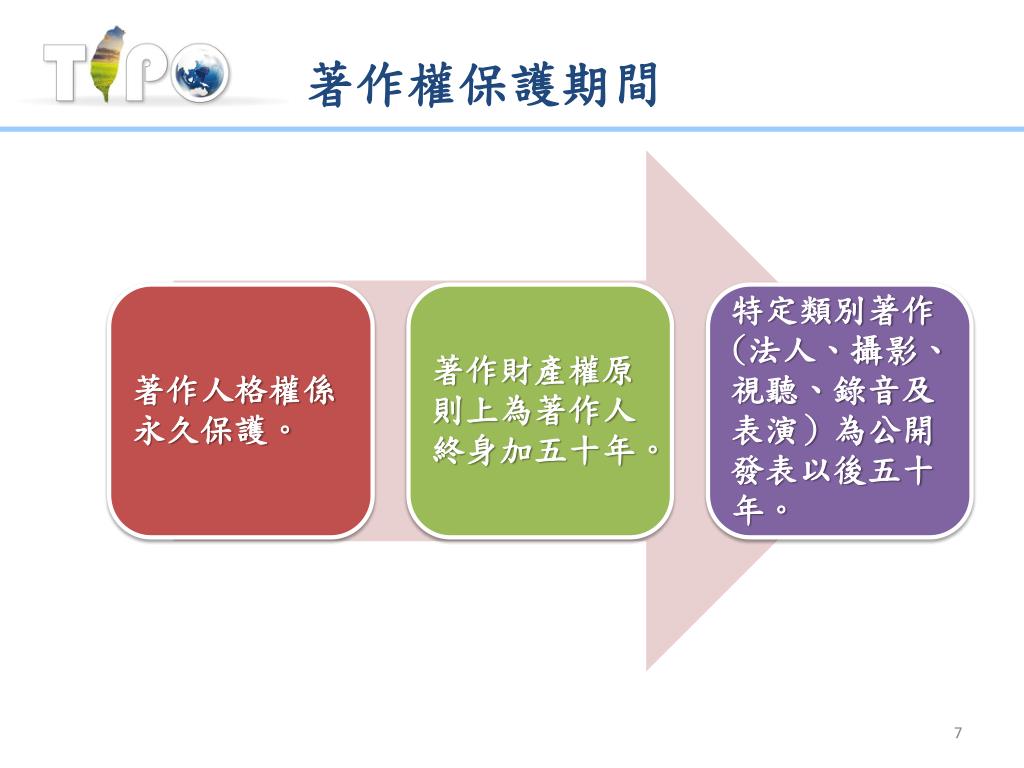 TIPO

著作權保護期間

著作人格權係永久保護。

著作財產權原則上為著作人終身加五十年。

特定類別著作（法人、攝影、視聽、錄音及表演）為公開發表以後五十年。

7